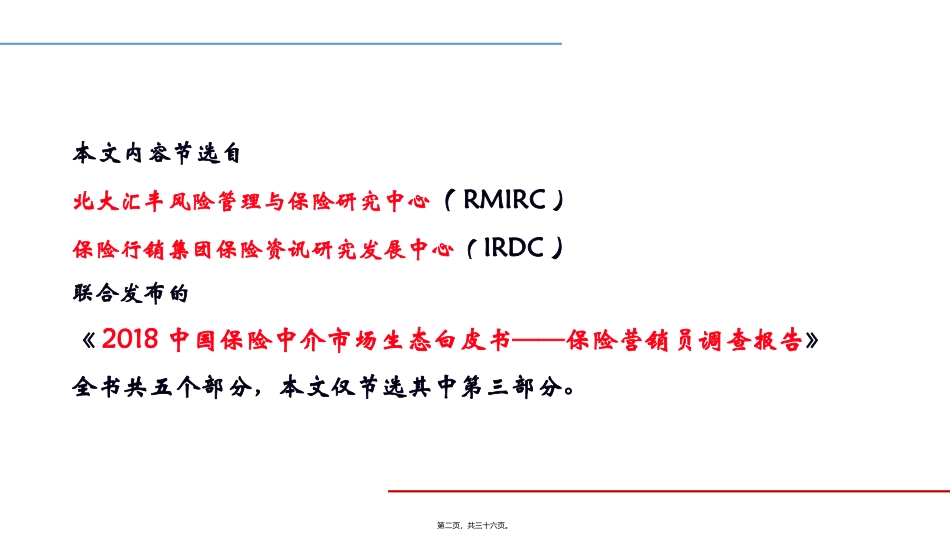 本文内容节选自

北大汇丰风险管理与保险研究中心（RMIRC）

保险行销集团保险资讯研究发展中心（IRDC）

联合发布的

《2018 中国保险中介市场生态白皮书——保险营销员调查报告》

全书共五个部分，本文仅节选其中第三部分。

第二页，共三十六页。